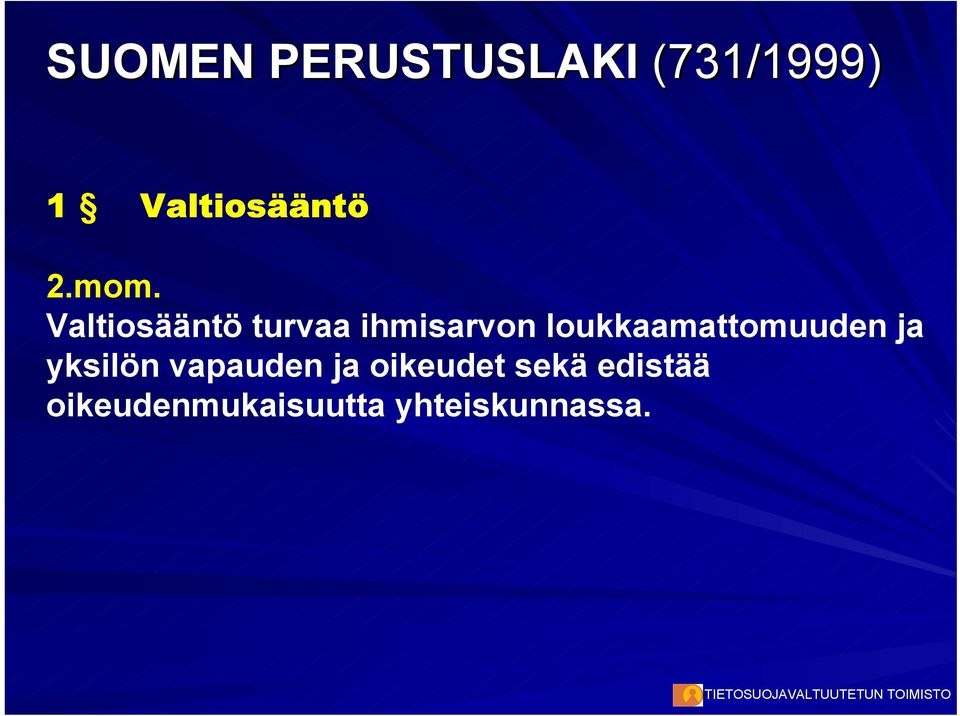 SUOMEN PERUSTUSLAKI (731/1999)

1 § Valtiosääntö

2.mom.
Valtiosääntö turvaa ihmisarvon loukkaamattomuuden ja yksilön vapauden ja oikeudet sekä edistää oikeudenmukaisuutta yhteiskunnassa.

TIETOSUOJAVALTUUTETUN TOIMISTO